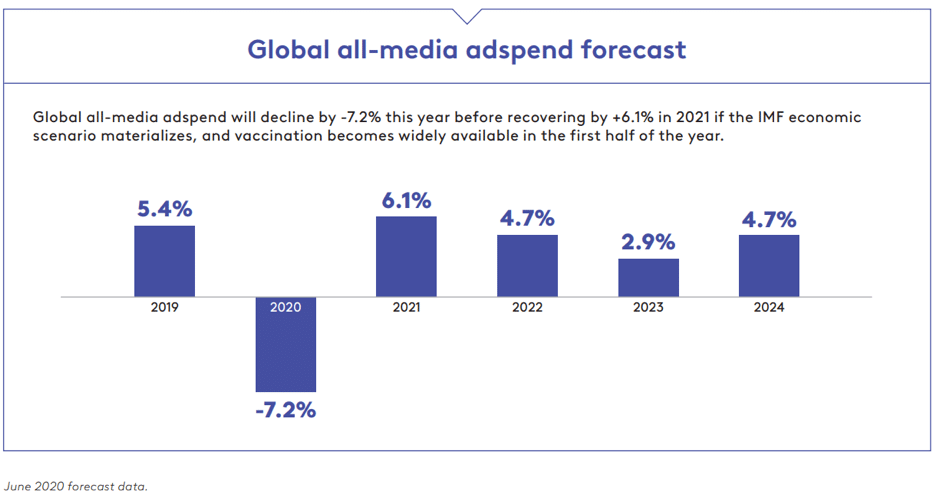 Global all-media adspend forecast

Global all-media adspend will decline by -7.2% this year before recovering by +6.1% in 2021 if the IMF economic scenario materializes, and vaccination becomes widely available in the first half of the year.

5.4%
2019
2020
-7.2%
6.1%
2021
4.7%
2022
2.9%
2023
4.7%
2024

June 2020 forecast data.